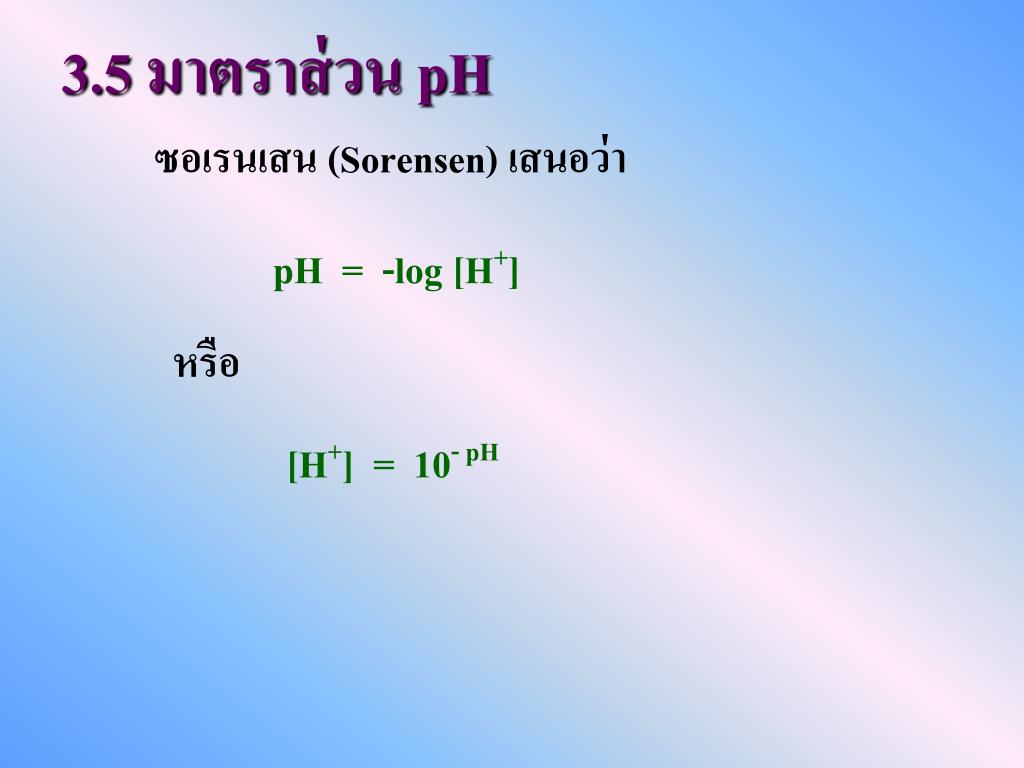 3.5 มาตราส่วน pH

ซอเรนเสน (Sorensen) เสนอว่า

$pH = -\log [H^+]$

หรือ

$[H^+] = 10^{-pH}$